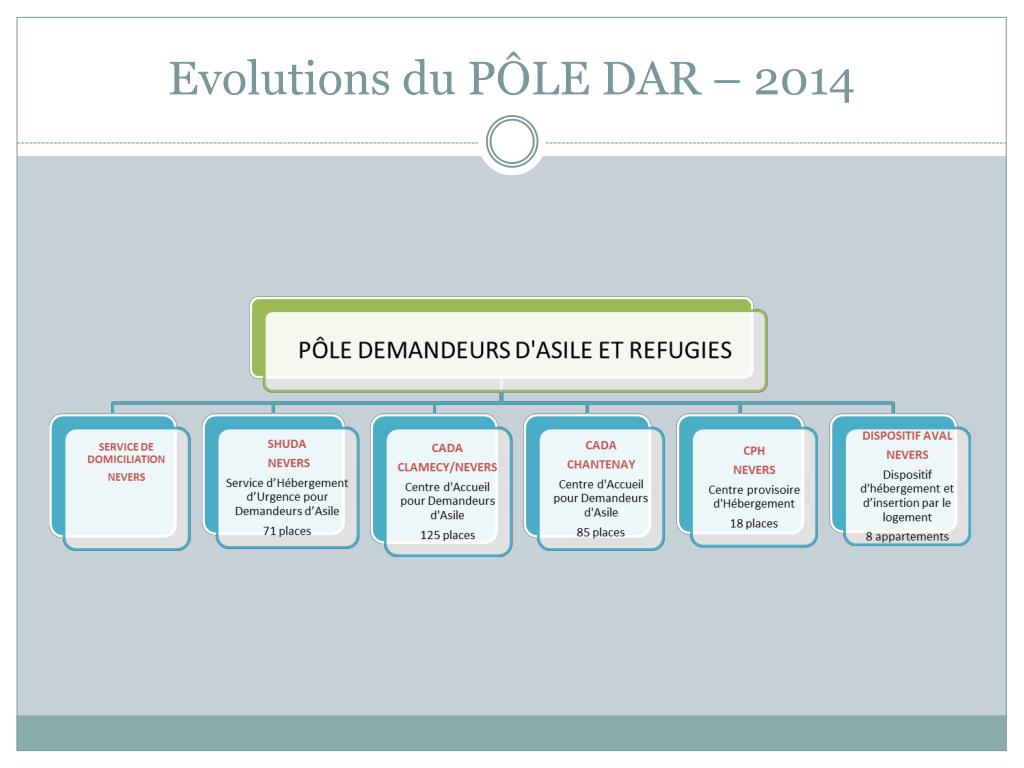 Evolutions du PÔLE DAR – 2014

PÔLE DEMANDEURS D'ASILE ET REFUGIES

SERVICE DE DOMICILIATION NEVERS

SHUDA NEVERS
Service d'Hébergement d'Urgence pour Demandeurs d'Asile
71 places

CADA CLAMECY/NEVERS
Centre d'Accueil pour Demandeurs d'Asile
125 places

CADA CHANTENAY
Centre d'Accueil pour Demandeurs d'Asile
85 places

CPH NEVERS
Centre provisoire d'Hébergement
18 places

DISPOSITIF AVAL NEVERS
Dispositif d'hébergement et d'insertion par le logement
8 appartements